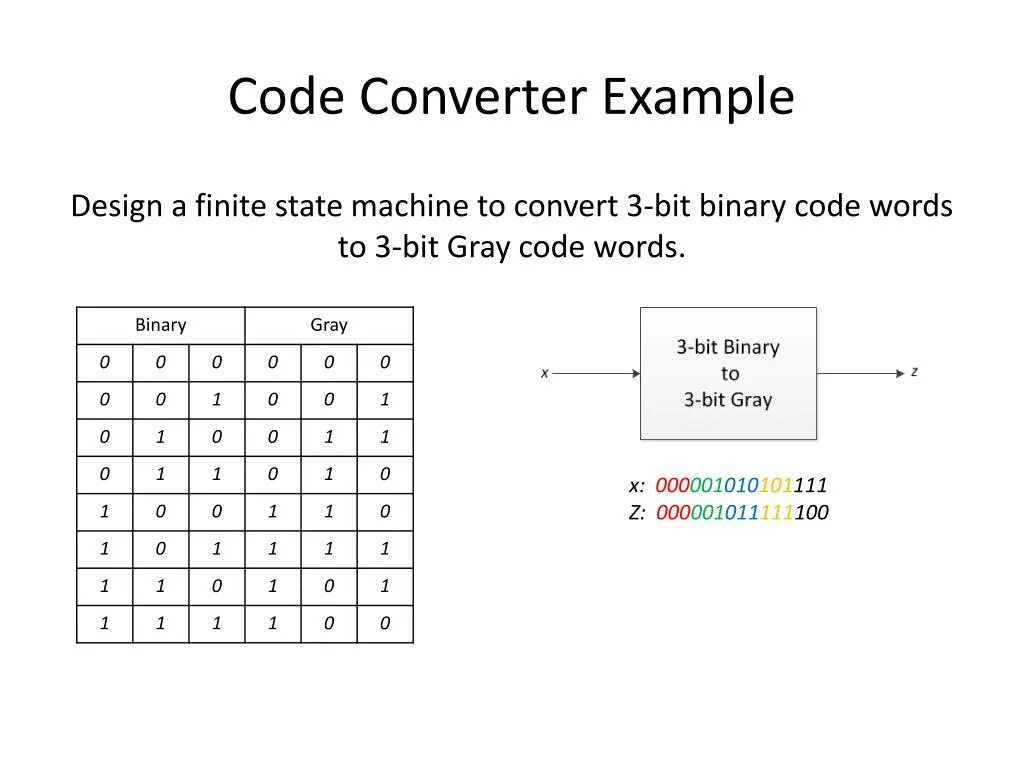 Code Converter Example

Design a finite state machine to convert 3-bit binary code words to 3-bit Gray code words.

| Binary | | | Gray | | |
|---|---|---|---|---|---|
| 0 | 0 | 0 | 0 | 0 | 0 |
| 0 | 0 | 1 | 0 | 0 | 1 |
| 0 | 1 | 0 | 0 | 1 | 1 |
| 0 | 1 | 1 | 0 | 1 | 0 |
| 1 | 0 | 0 | 1 | 1 | 0 |
| 1 | 0 | 1 | 1 | 1 | 1 |
| 1 | 1 | 0 | 1 | 0 | 1 |
| 1 | 1 | 1 | 1 | 0 | 0 |

x

3-bit Binary to 3-bit Gray

z

x: 000001010101111
Z: 000001011111100